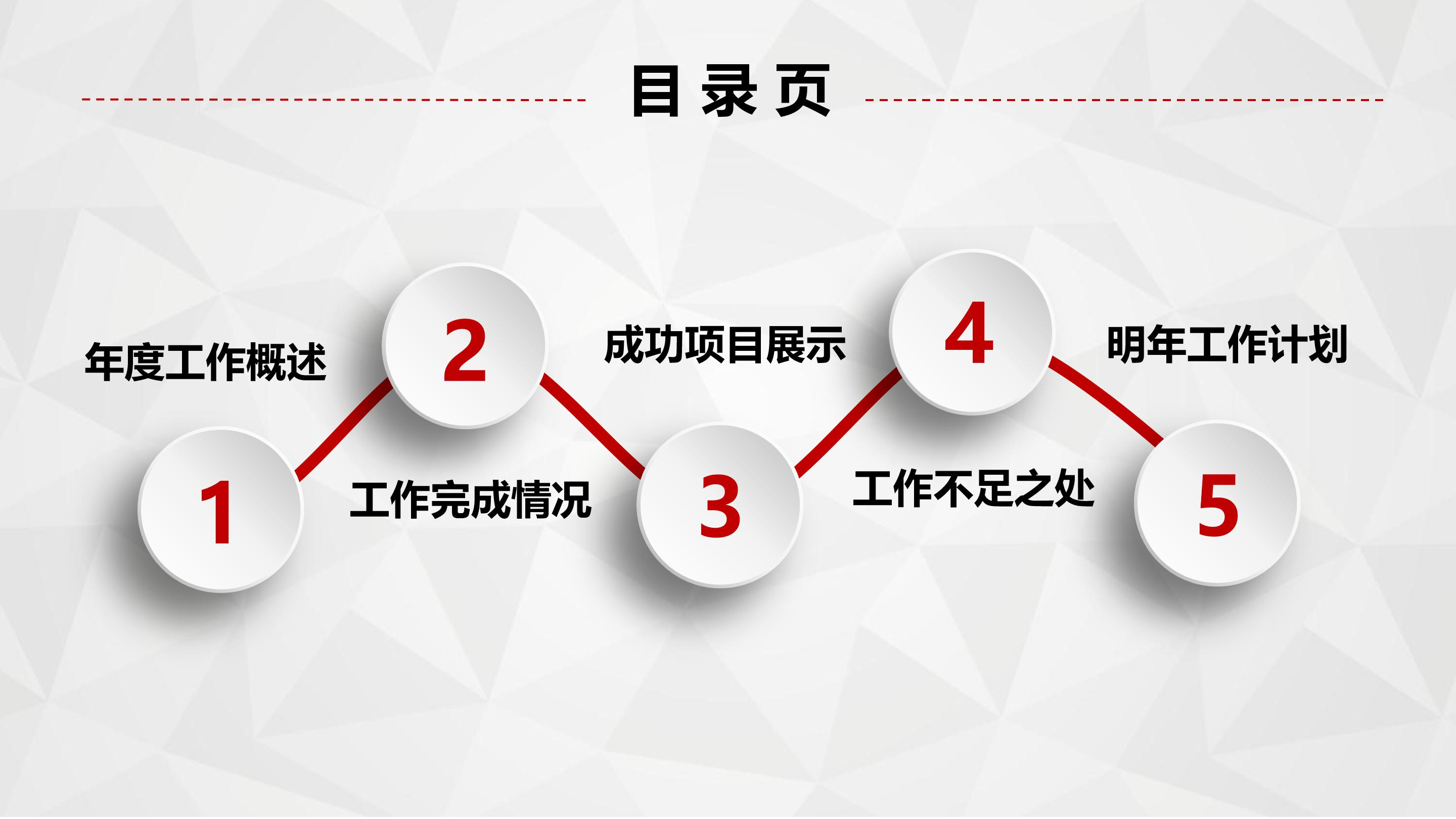 目 录 页

1
年度工作概述

2
工作完成情况

3
成功项目展示

4
工作不足之处

5
明年工作计划